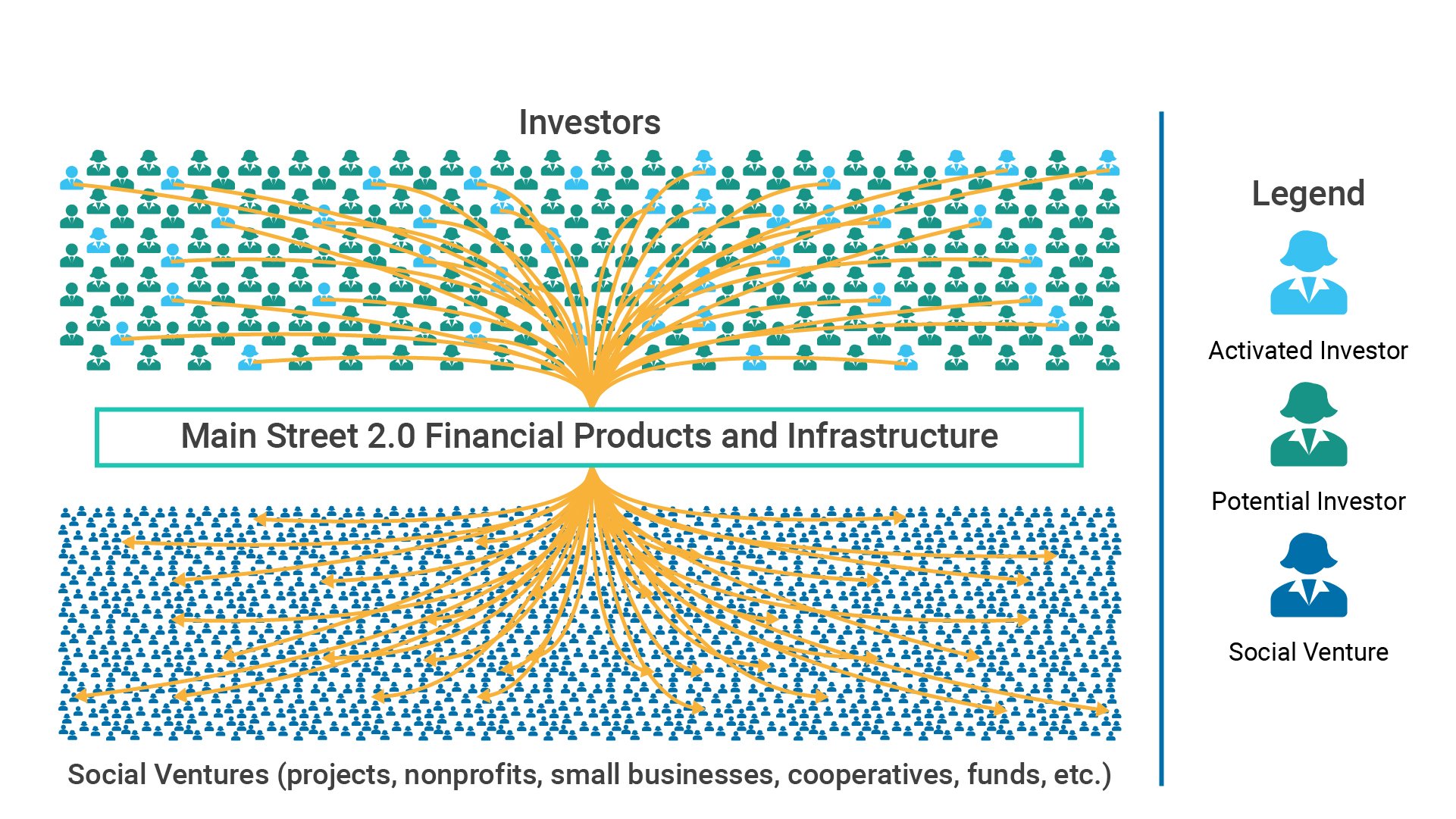 Investors

Main Street 2.0 Financial Products and Infrastructure

Social Ventures (projects, nonprofits, small businesses, cooperatives, funds, etc.)

Legend

Activated Investor

Potential Investor

Social Venture